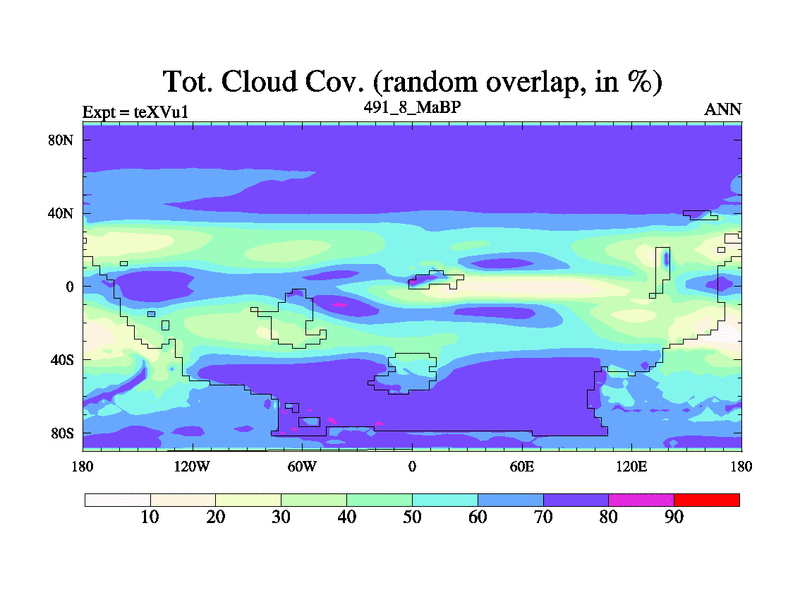 Tot. Cloud Cov. (random overlap, in %)

Expt = teXVu1

491_8_MaBP

ANN

80N

40N

0

40S

80S

180

120W

60W

0

60E

120E

180

10

20

30

40

50

60

70

80

90